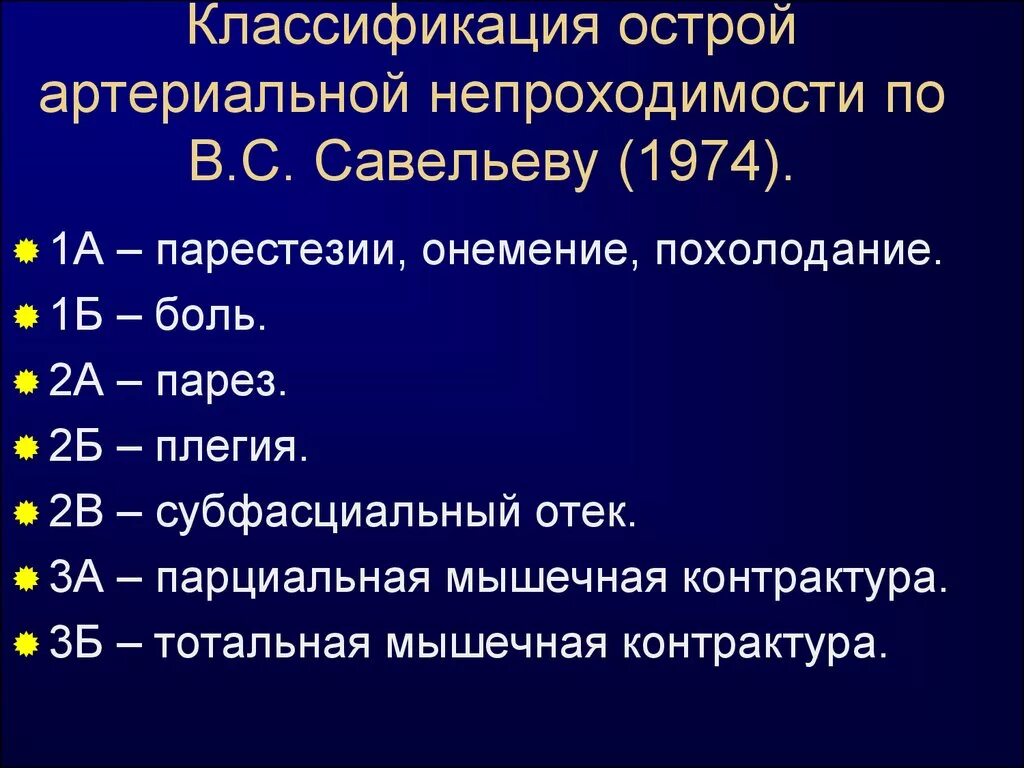 Классификация острой артериальной непроходимости по В.С. Савельеву (1974).

1А – парестезии, онемение, похолодание.
1Б – боль.
2А – парез.
2Б – плегия.
2В – субфасциальный отек.
3А – парциальная мышечная контрактура.
3Б – тотальная мышечная контрактура.